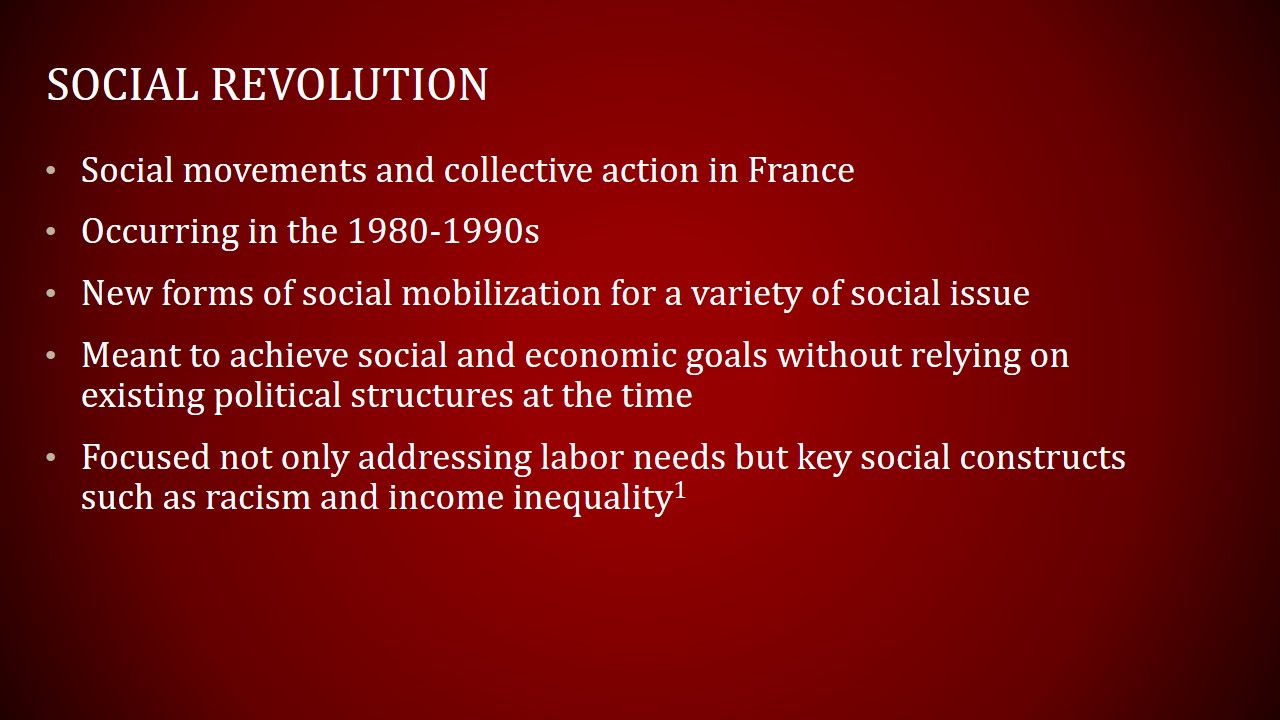 SOCIAL REVOLUTION

• Social movements and collective action in France

• Occurring in the 1980-1990s

• New forms of social mobilization for a variety of social issue

• Meant to achieve social and economic goals without relying on existing political structures at the time

• Focused not only addressing labor needs but key social constructs such as racism and income inequality$^1$